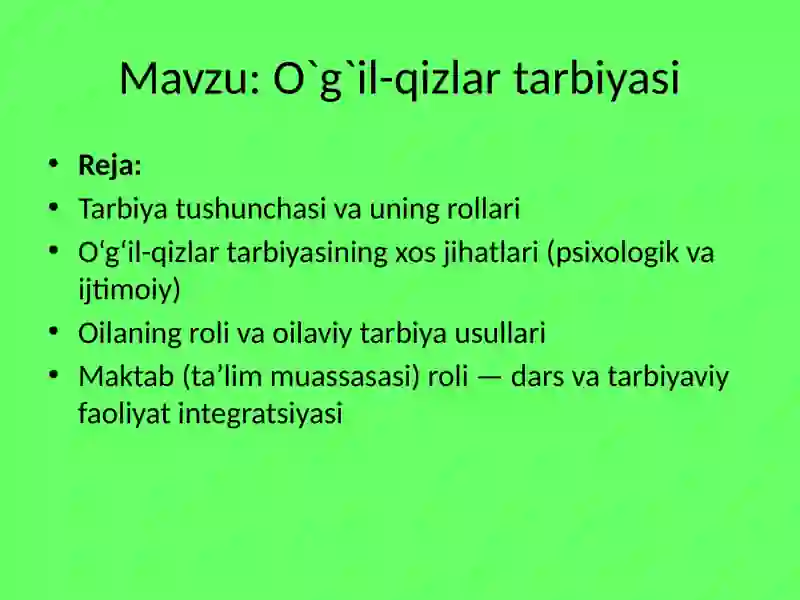 Mavzu: O`g`il-qizlar tarbiyasi

• **Reja:**
• Tarbiya tushunchasi va uning rollari
• O‘g‘il-qizlar tarbiyasining xos jihatlari (psixologik va ijtimoiy)
• Oilaning roli va oilaviy tarbiya usullari
• Maktab (ta’lim muassasasi) roli — dars va tarbiyaviy faoliyat integratsiyasi